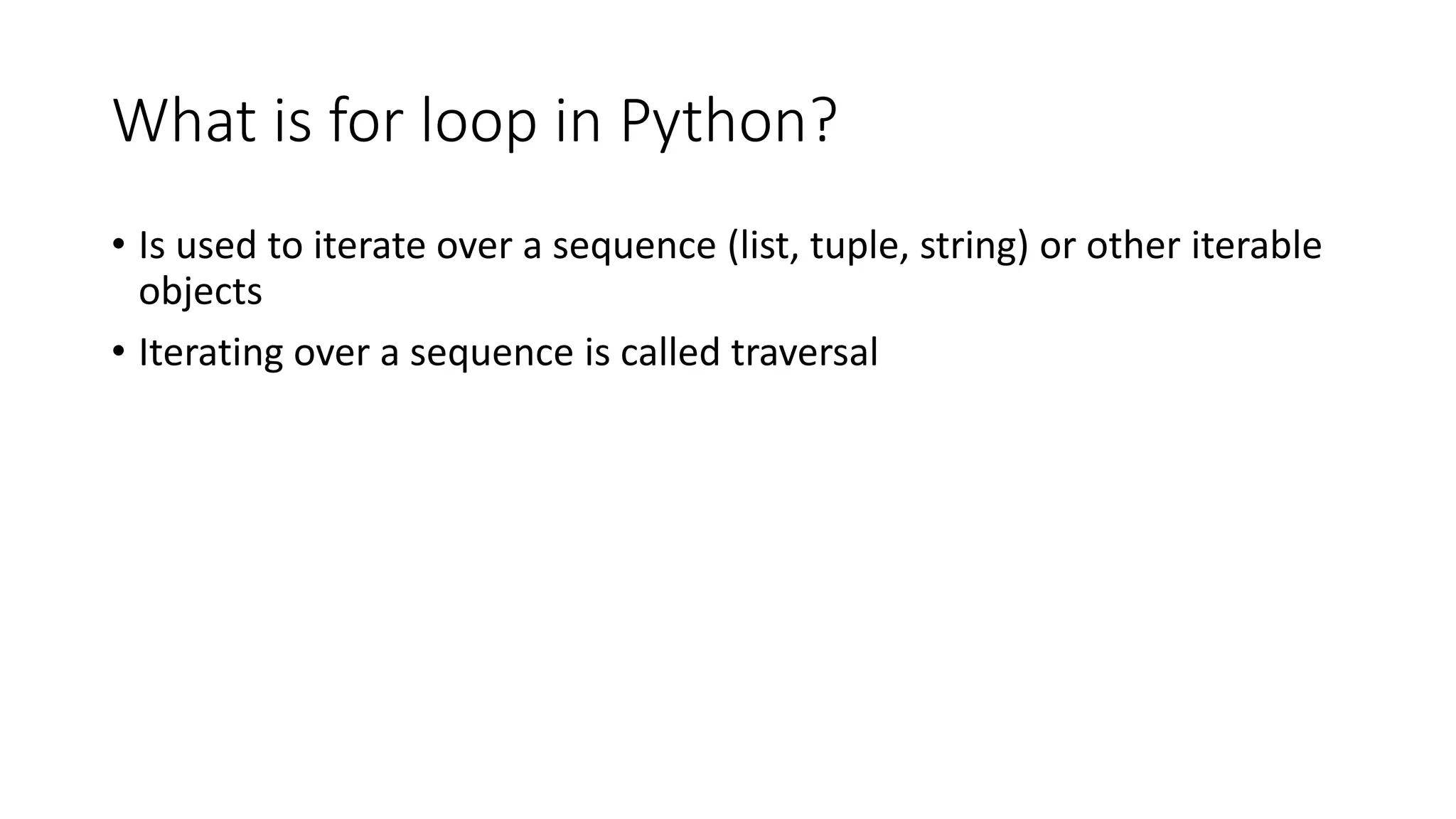 What is for loop in Python?

• Is used to iterate over a sequence (list, tuple, string) or other iterable objects

• Iterating over a sequence is called traversal